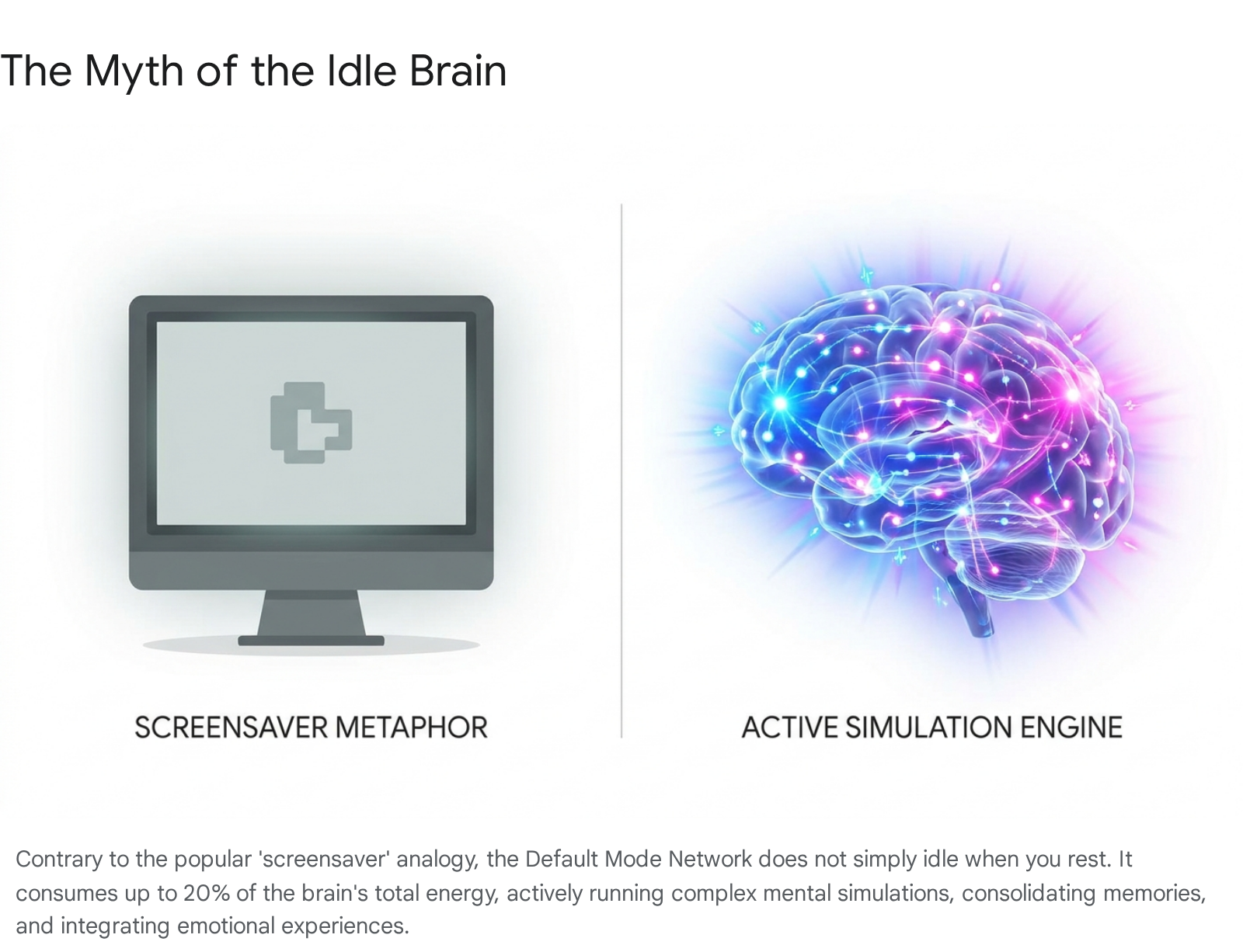 The Myth of the Idle Brain

SCREENSAVER METAPHOR

ACTIVE SIMULATION ENGINE

Contrary to the popular 'screensaver' analogy, the Default Mode Network does not simply idle when you rest. It consumes up to 20% of the brain's total energy, actively running complex mental simulations, consolidating memories, and integrating emotional experiences.